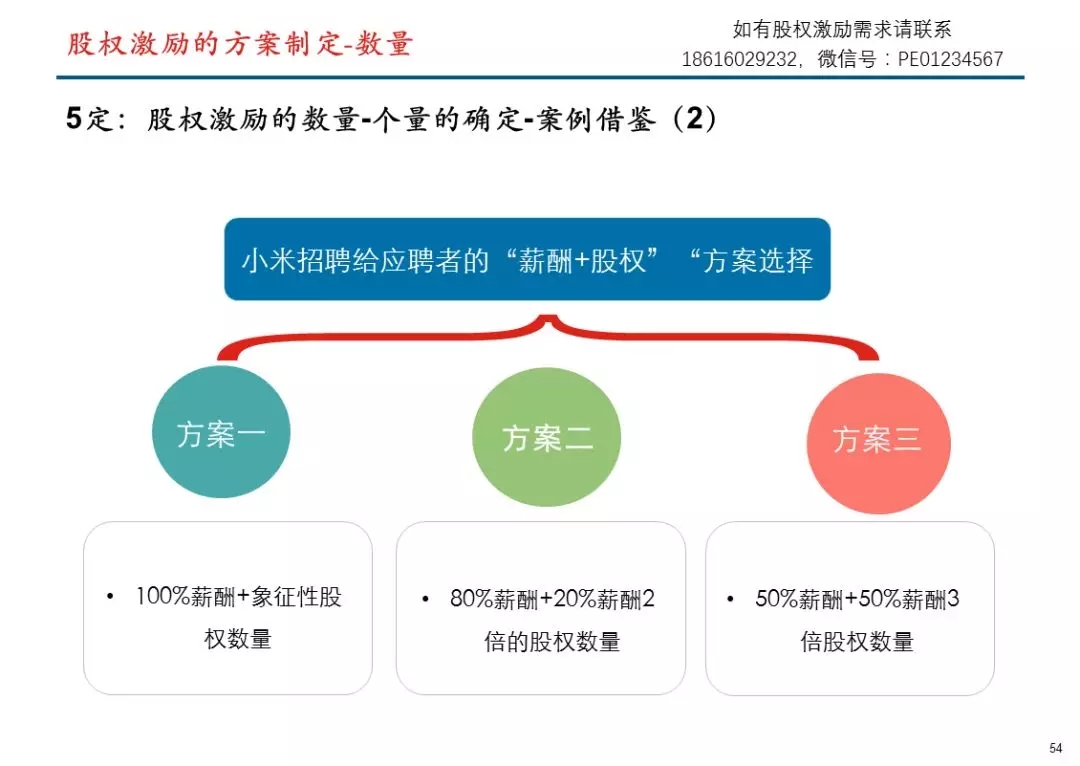 股权激励的方案制定-数量

如有股权激励需求请联系
18616029232，微信号：PE01234567

5定：股权激励的数量-个量的确定-案例借鉴（2）

小米招聘给应聘者的“薪酬+股权”“方案选择

方案一

方案二

方案三

• 100%薪酬+象征性股权数量

• 80%薪酬+20%薪酬2倍的股权数量

• 50%薪酬+50%薪酬3倍股权数量

54